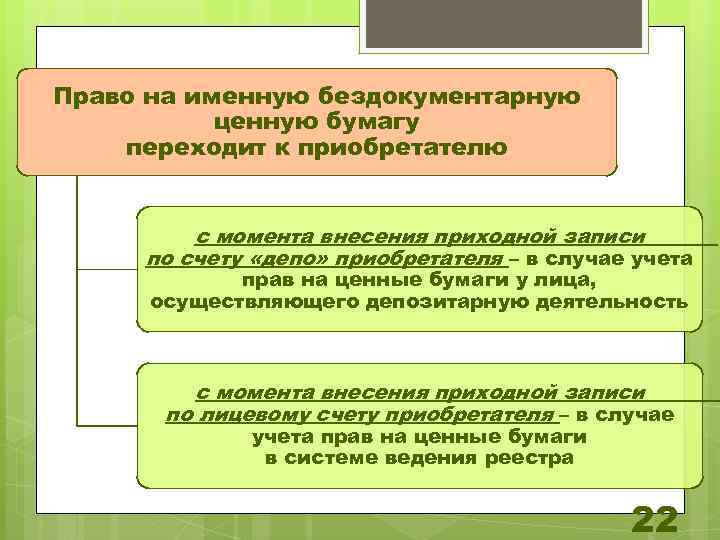 Право на именную бездокументарную ценную бумагу переходит к приобретателю

с момента внесения приходной записи по счету «депо» приобретателя – в случае учета прав на ценные бумаги у лица, осуществляющего депозитарную деятельность

с момента внесения приходной записи по лицевому счету приобретателя – в случае учета прав на ценные бумаги в системе ведения реестра

22